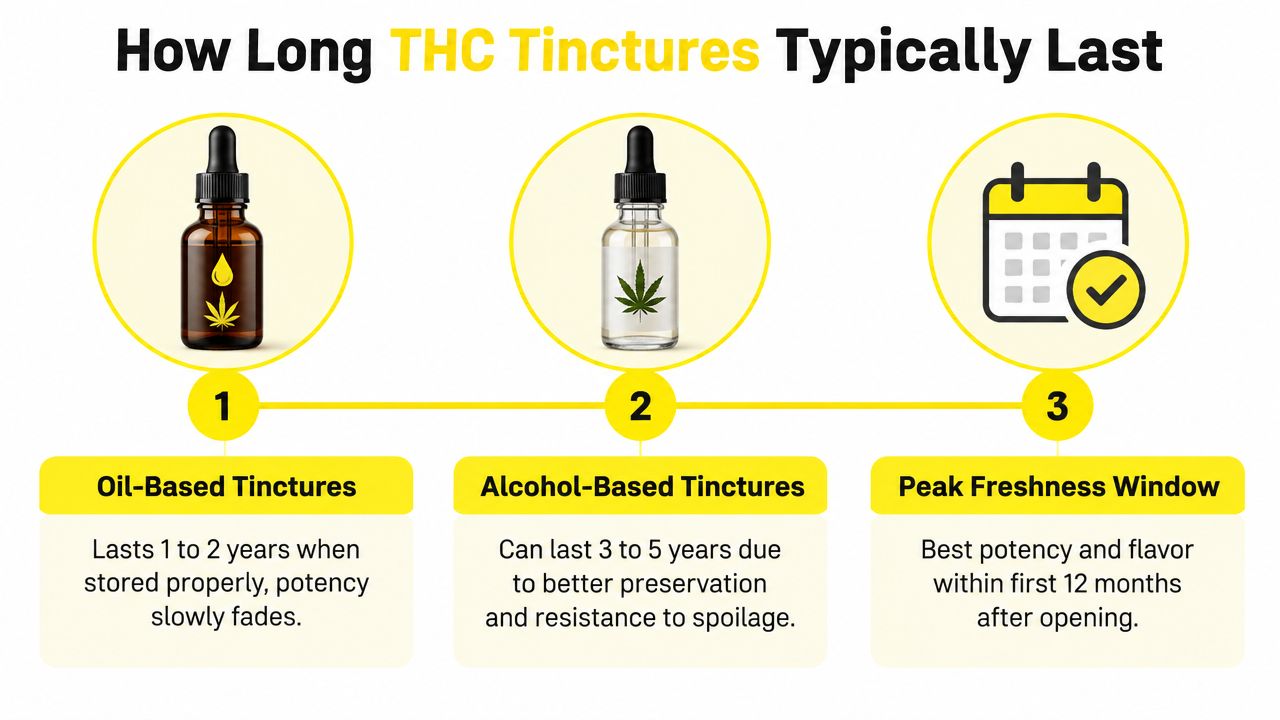 How Long THC Tinctures Typically Last

1

Oil-Based Tinctures

Lasts 1 to 2 years when stored properly, potency slowly fades.

2

Alcohol-Based Tinctures

Can last 3 to 5 years due to better preservation and resistance to spoilage.

3

Peak Freshness Window

Best potency and flavor within first 12 months after opening.